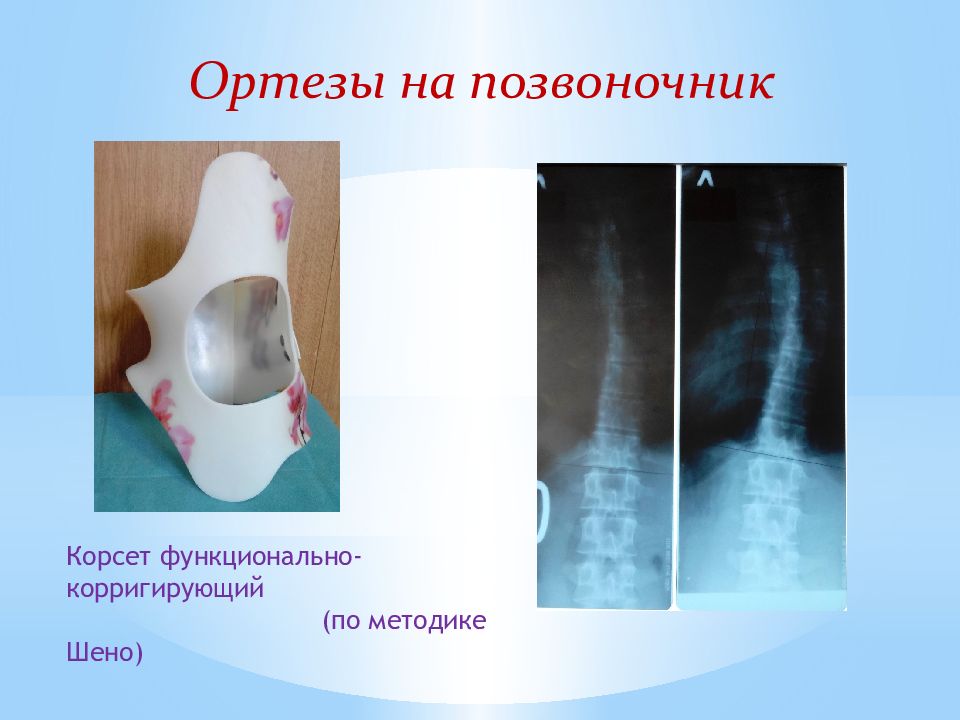 Ортезы на позвоночник

Корсет функционально-корригирующий (по методике Шено)